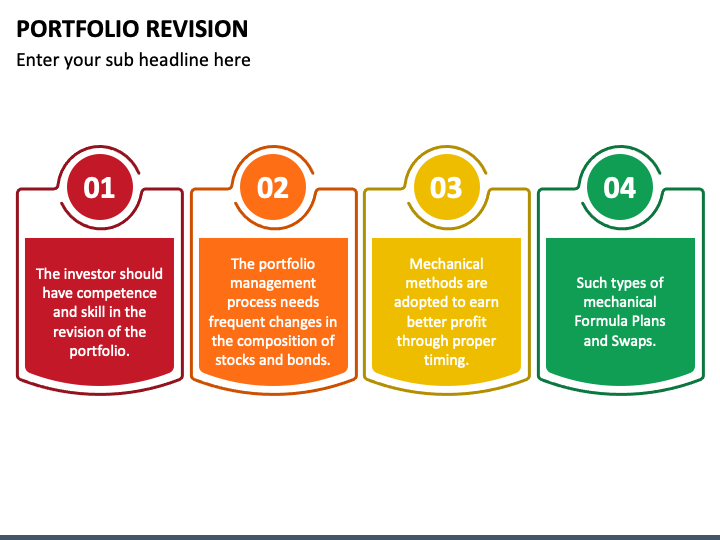 PORTFOLIO REVISION

Enter your sub headline here

01

The investor should have competence and skill in the revision of the portfolio.

02

The portfolio management process needs frequent changes in the composition of stocks and bonds.

03

Mechanical methods are adopted to earn better profit through proper timing.

04

Such types of mechanical Formula Plans and Swaps.